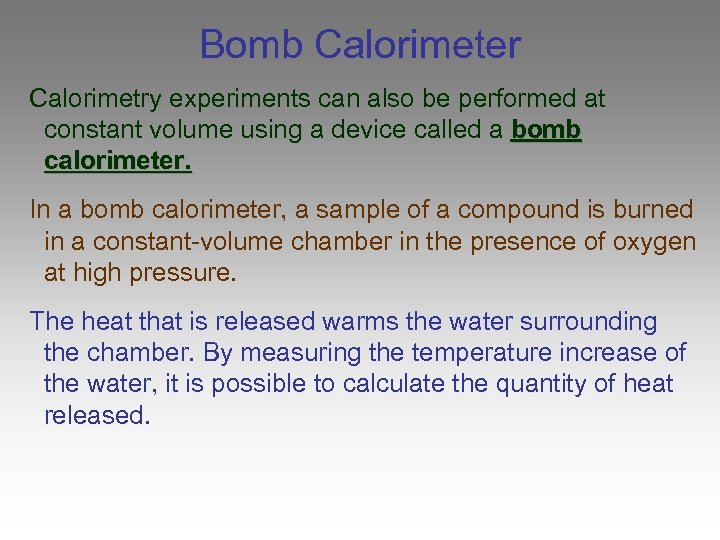 Bomb Calorimeter

Calorimetry experiments can also be performed at constant volume using a device called a bomb calorimeter.

In a bomb calorimeter, a sample of a compound is burned in a constant-volume chamber in the presence of oxygen at high pressure.

The heat that is released warms the water surrounding the chamber. By measuring the temperature increase of the water, it is possible to calculate the quantity of heat released.